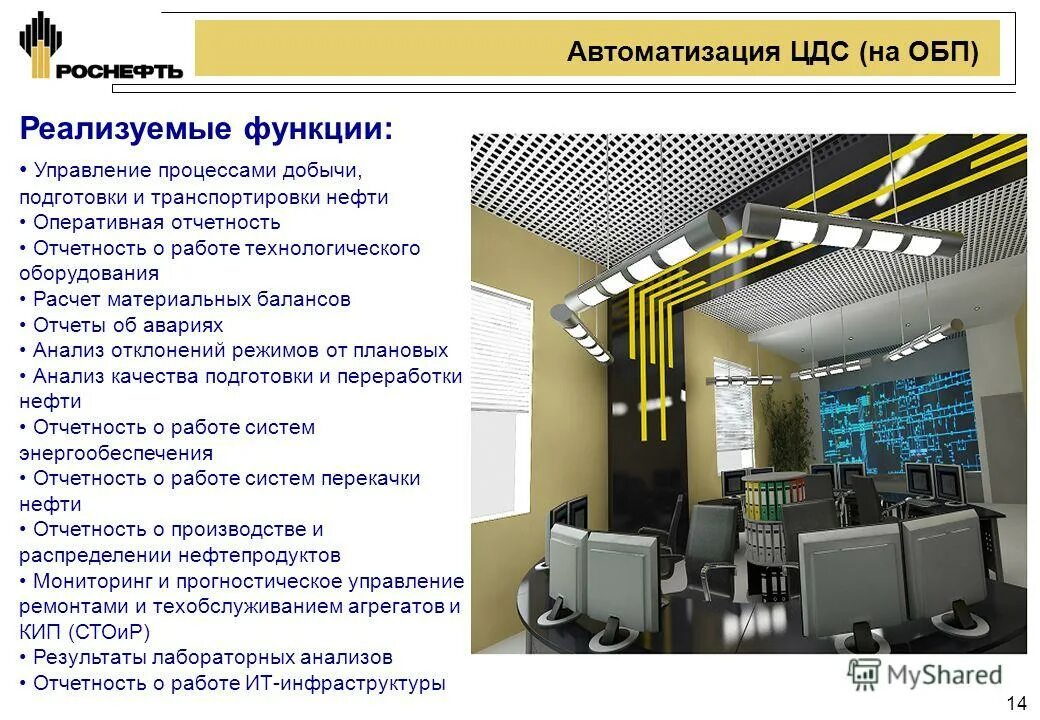 РОСНЕФТЬ

Автоматизация ЦДС (на ОБП)

Реализуемые функции:

• Управление процессами добычи, подготовки и транспортировки нефти
• Оперативная отчетность
• Отчетность о работе технологического оборудования
• Расчет материальных балансов
• Отчеты об авариях
• Анализ отклонений режимов от плановых
• Анализ качества подготовки и переработки нефти
• Отчетность о работе систем энергообеспечения
• Отчетность о работе систем перекачки нефти
• Отчетность о производстве и распределении нефтепродуктов
• Мониторинг и прогностическое управление ремонтами и техобслуживанием агрегатов и КИП (СТОиР)
• Результаты лабораторных анализов
• Отчетность о работе ИТ-инфраструктуры

MyShared

14